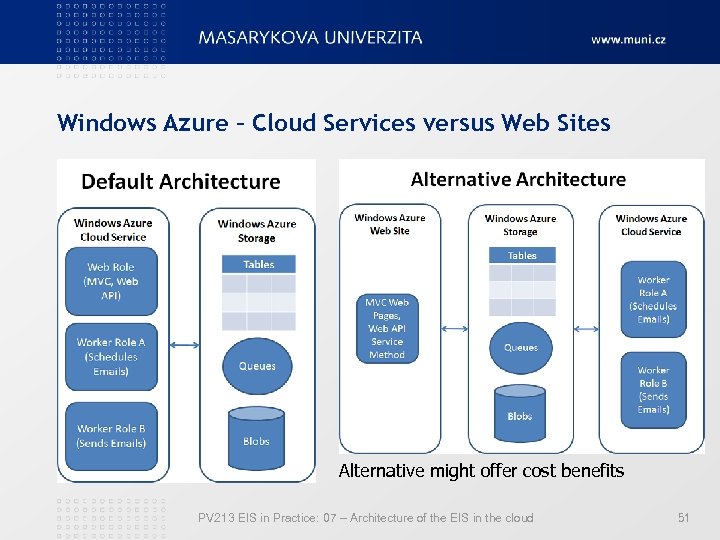 MASARYKOVA UNIVERZITA

www.muni.cz

Windows Azure – Cloud Services versus Web Sites

Default Architecture

Windows Azure Cloud Service

Web Role (MVC, Web API)

Worker Role A (Schedules Emails)

Worker Role B (Sends Emails)

Windows Azure Storage

Tables

Queues

Blobs

Alternative Architecture

Windows Azure Web Site

MVC Web Pages, Web API Service Method

Windows Azure Storage

Tables

Queues

Blobs

Windows Azure Cloud Service

Worker Role A (Schedules Emails)

Worker Role B (Sends Emails)

Alternative might offer cost benefits

PV213 EIS in Practice: 07 – Architecture of the EIS in the cloud

51